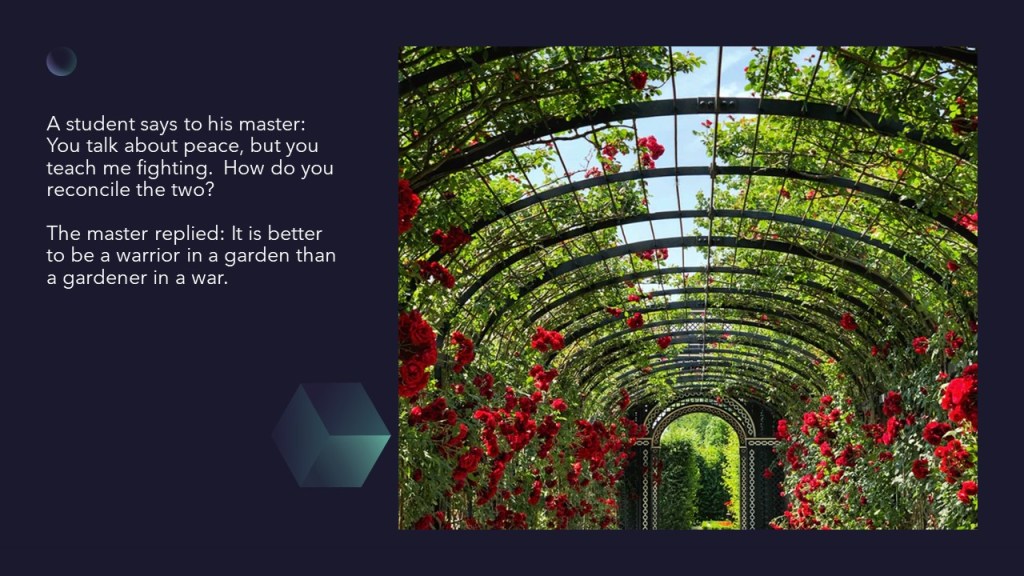 A student says to his master: You talk about peace, but you teach me fighting.  How do you reconcile the two?

The master replied: It is better to be a warrior in a garden than a gardener in a war.